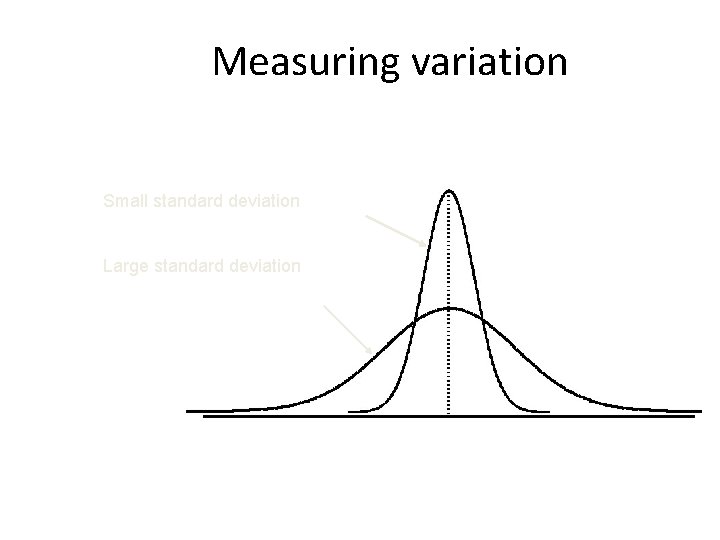 Measuring variation

Small standard deviation

Large standard deviation